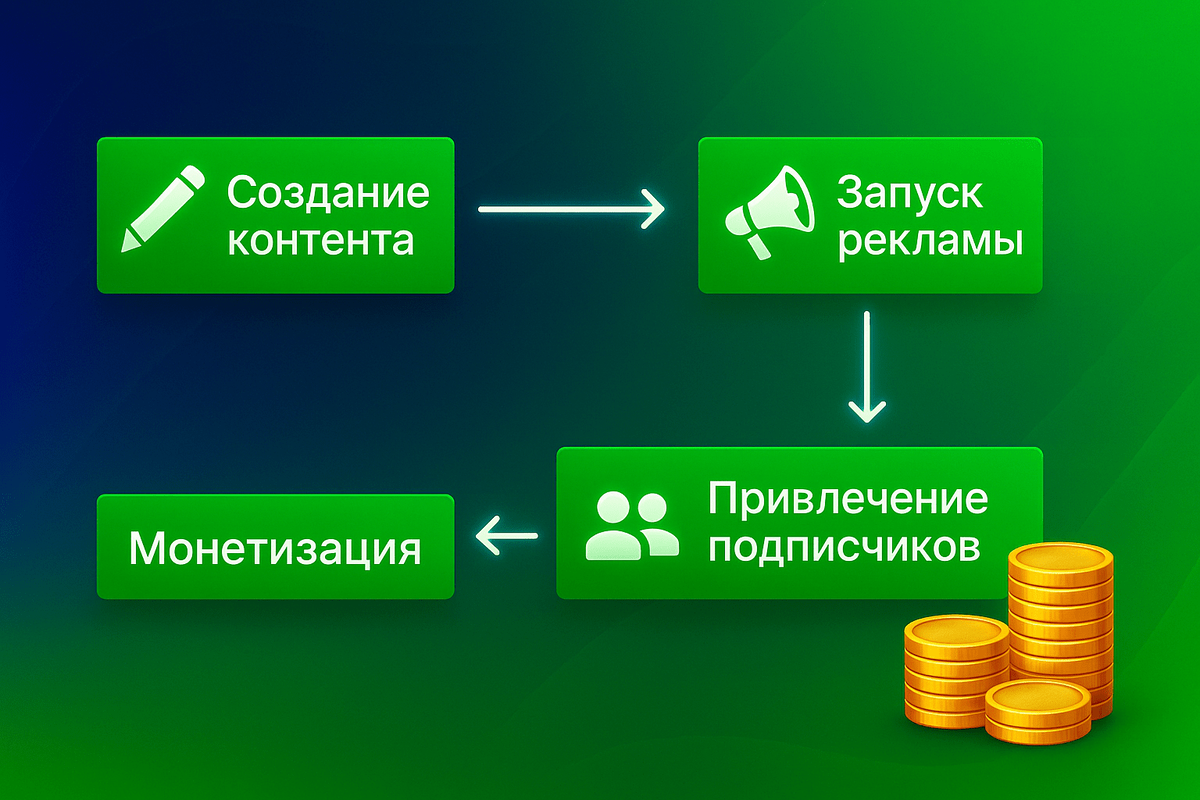 Создание контента

Запуск рекламы

Привлечение подписчиков

Монетизация